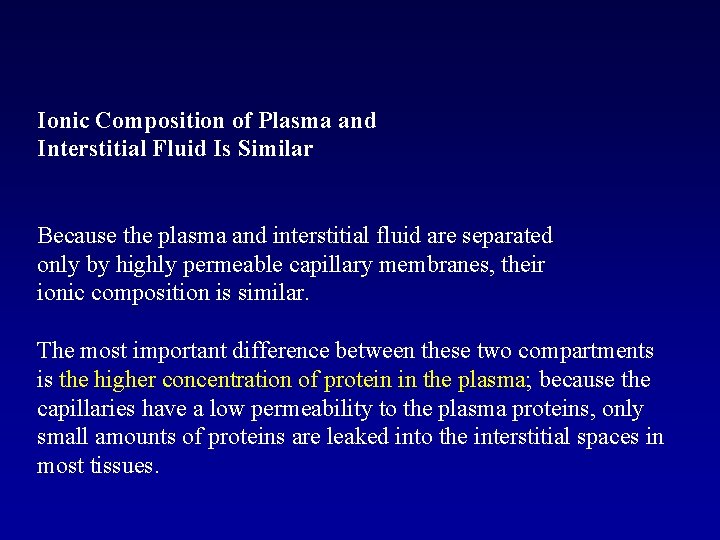 Ionic Composition of Plasma and Interstitial Fluid Is Similar

Because the plasma and interstitial fluid are separated only by highly permeable capillary membranes, their ionic composition is similar.

The most important difference between these two compartments is the higher concentration of protein in the plasma; because the capillaries have a low permeability to the plasma proteins, only small amounts of proteins are leaked into the interstitial spaces in most tissues.